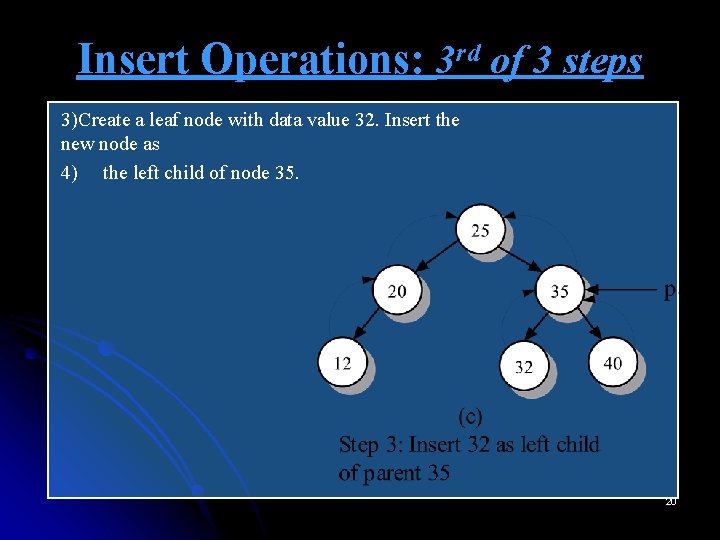 Insert Operations: $3^{rd}$ of 3 steps

3)Create a leaf node with data value 32. Insert the new node as

4) the left child of node 35.

25

20

35

p

12

32

40

(c)

Step 3: Insert 32 as left child of parent 35

20